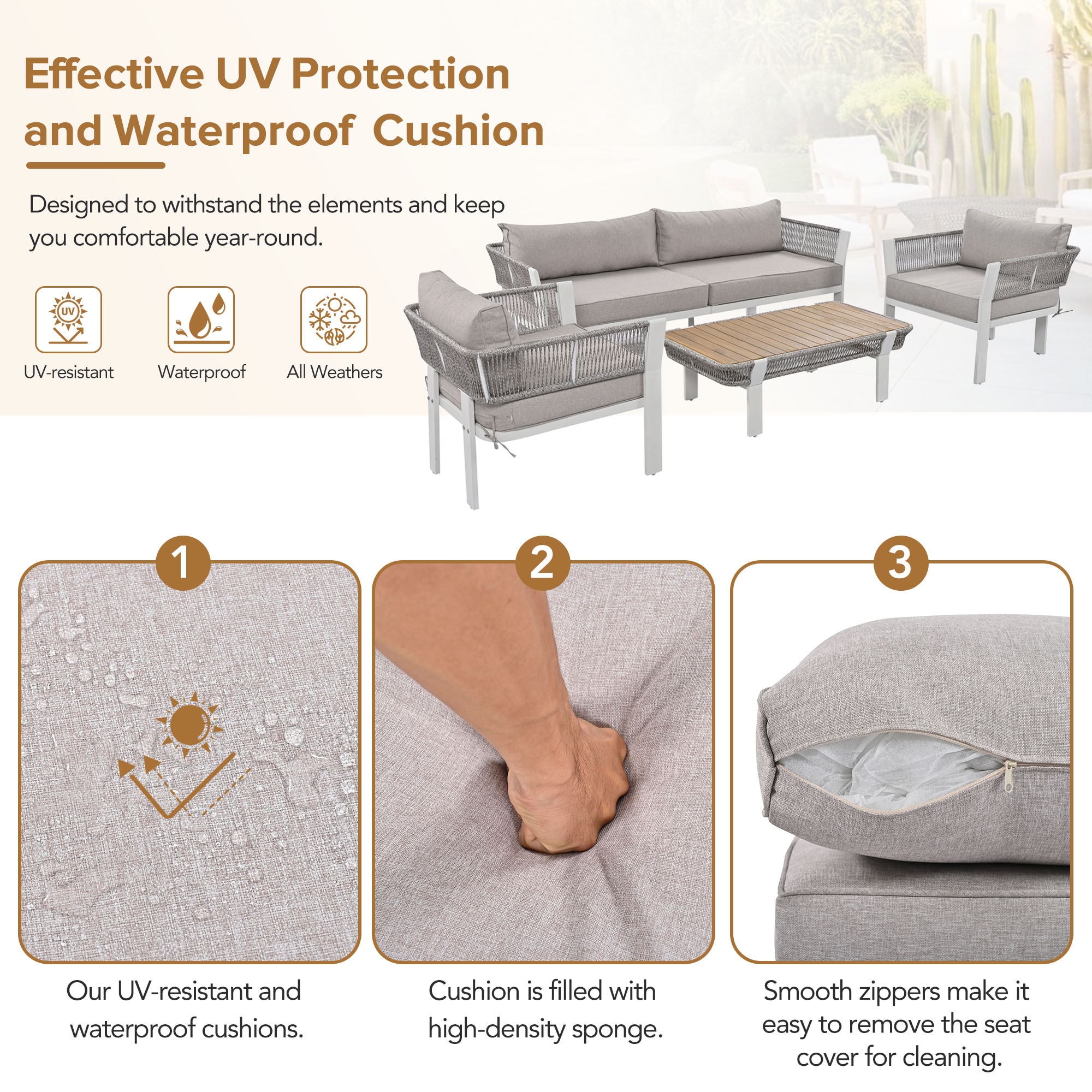 Effective UV Protection and Waterproof Cushion

Designed to withstand the elements and keep you comfortable year-round.

UV

UV-resistant

Waterproof

All Weathers

1

2

3

Our UV-resistant and waterproof cushions.

Cushion is filled with high-density sponge.

Smooth zippers make it easy to remove the seat cover for cleaning.